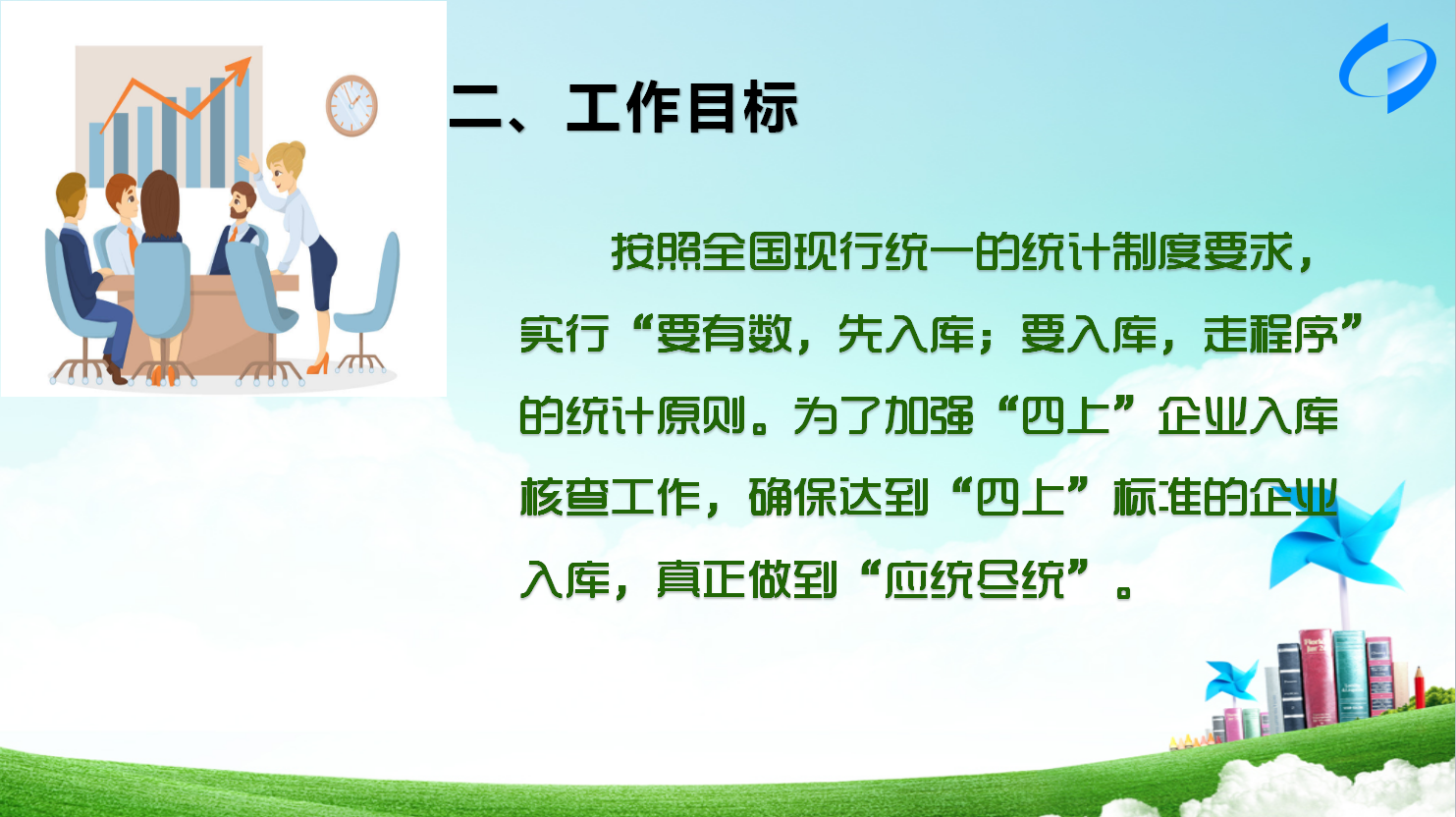 二、工作目标

按照全国现行统一的统计制度要求，实行“要有数，先入库；要入库，走程序”的统计原则。为了加强“四上”企业入库核查工作，确保达到“四上”标准的企业入库，真正做到“应统尽统”。